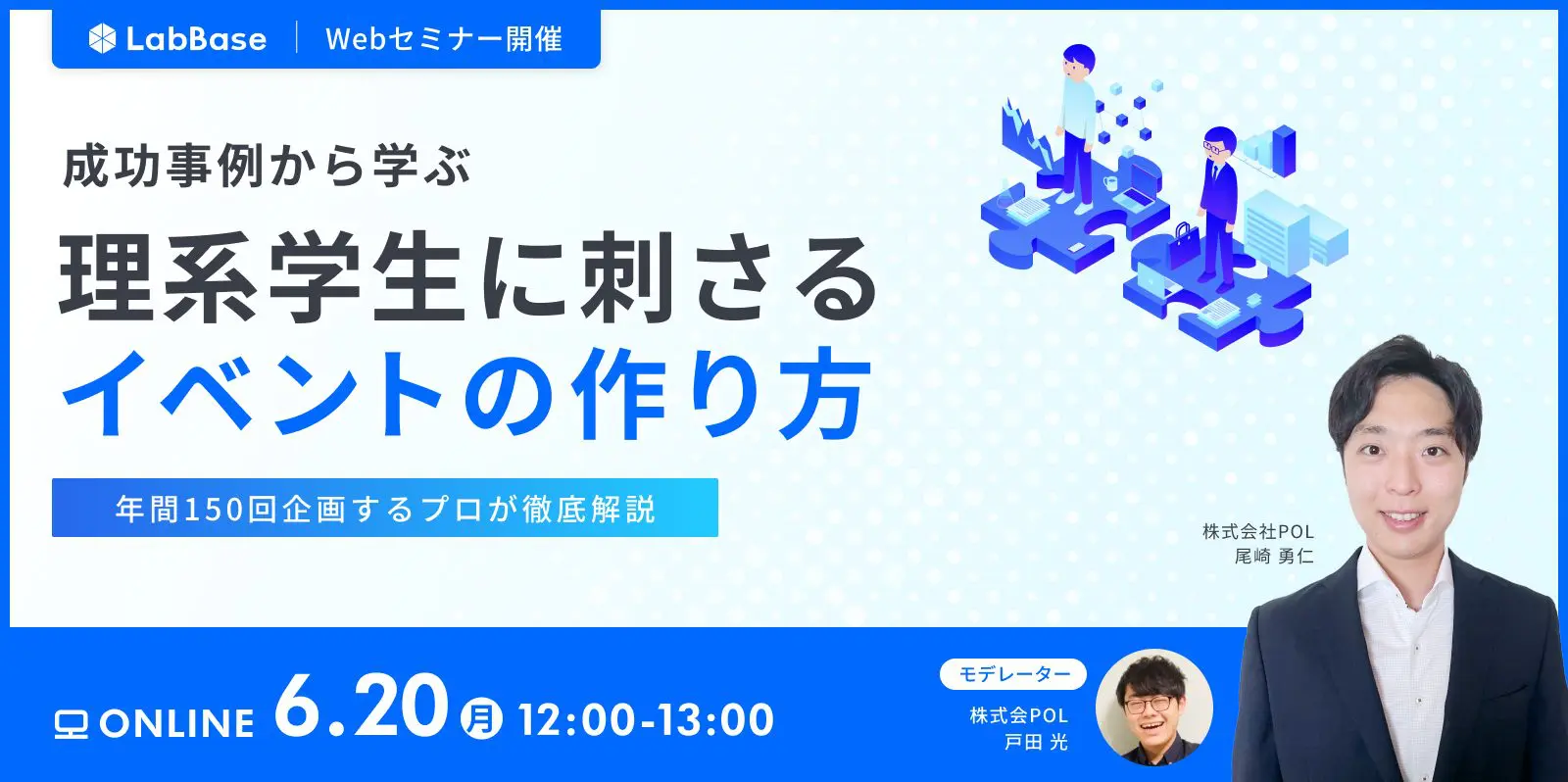 LabBase | Webセミナー開催

成功事例から学ぶ
理系学生に刺さる
イベントの作り方

年間150回企画するプロが徹底解説

株式会社POL
尾崎 勇仁

ONLINE 6.20 月 12:00-13:00

モデレーター
株式会POL
戸田 光